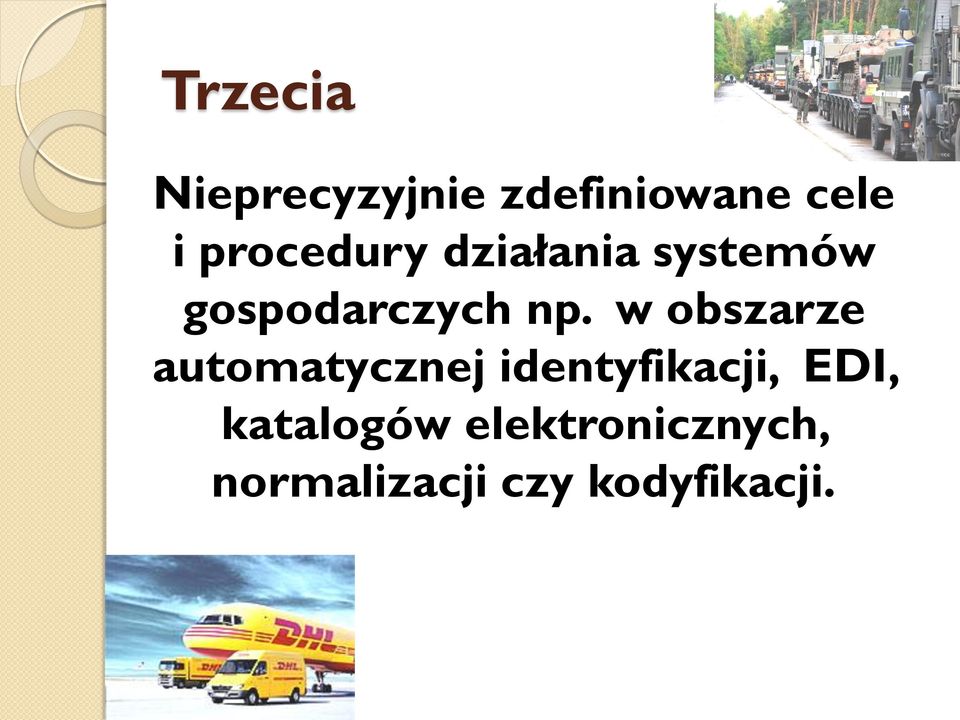 Trzecia

Nieprecyzyjnie zdefiniowane cele i procedury działania systemów gospodarczych np. w obszarze automatycznej identyfikacji, EDI, katalogów elektronicznych, normalizacji czy kodyfikacji.

DHL

DHL

DHL